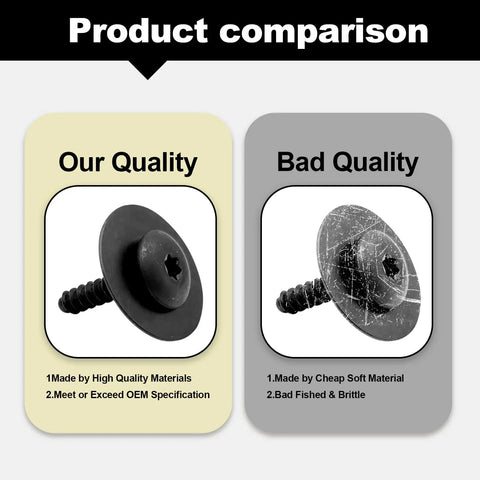 Product comparison

Our Quality

1Made by High Quality Materials
2.Meet or Exceed OEM Specification

Bad Quality

1.Made by Cheap Soft Material
2.Bad Fished & Brittle